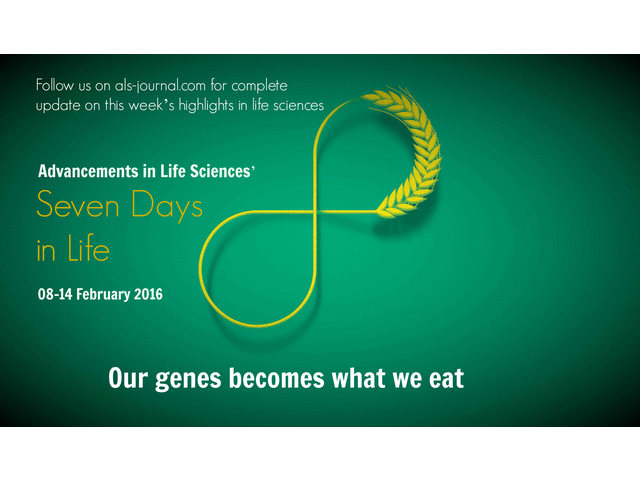 Follow us on als-journal.com for complete update on this week's highlights in life sciences

Advancements in Life Sciences'

Seven Days in Life

08-14 February 2016

Our genes becomes what we eat